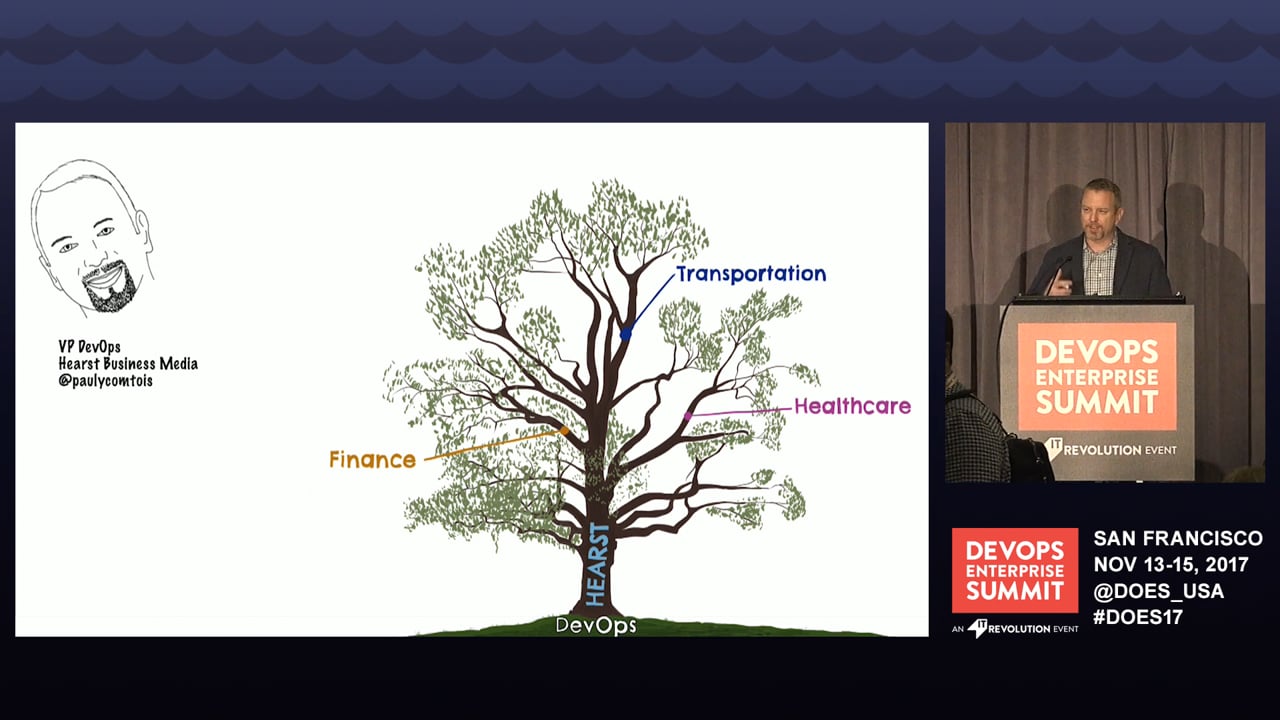 VP DevOps
Hearst Business Media
@paulycomtois

Transportation

Healthcare

Finance

HEARST

DevOps

DEVOPS
ENTERPRISE
SUMMIT
IT REVOLUTION EVENT

DEVOPS
ENTERPRISE
SUMMIT
AN IT REVOLUTION EVENT

SAN FRANCISCO
NOV 13-15, 2017
@DOES_USA
#DOES17